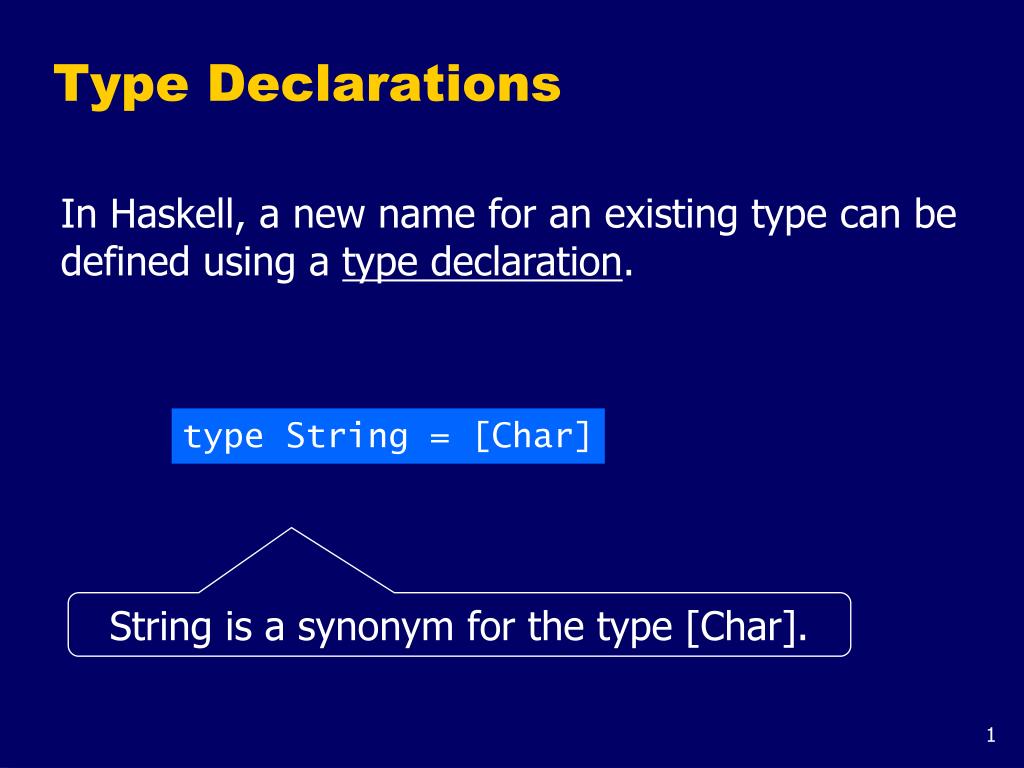 Type Declarations

In Haskell, a new name for an existing type can be defined using a type declaration.

type String = [Char]

String is a synonym for the type [Char].

1